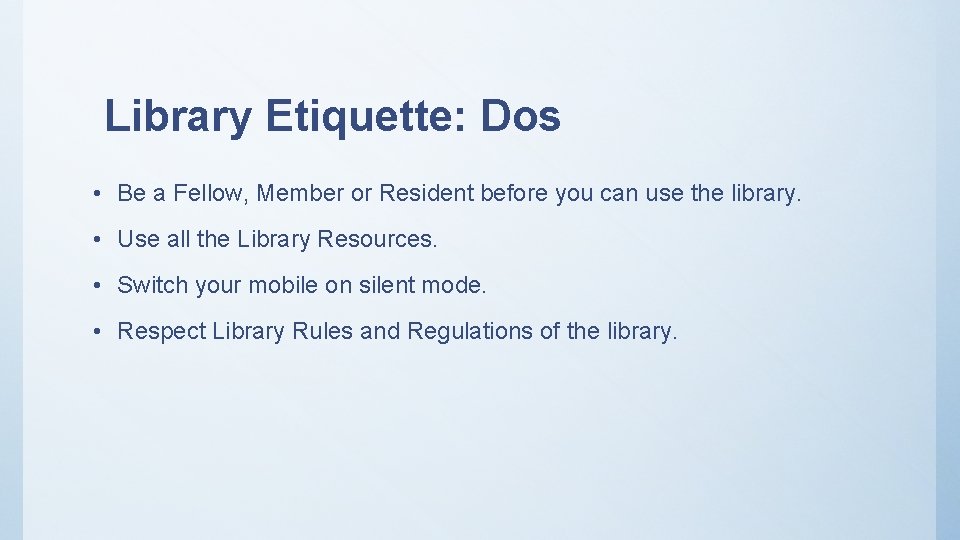 Library Etiquette: Dos

• Be a Fellow, Member or Resident before you can use the library.

• Use all the Library Resources.

• Switch your mobile on silent mode.

• Respect Library Rules and Regulations of the library.